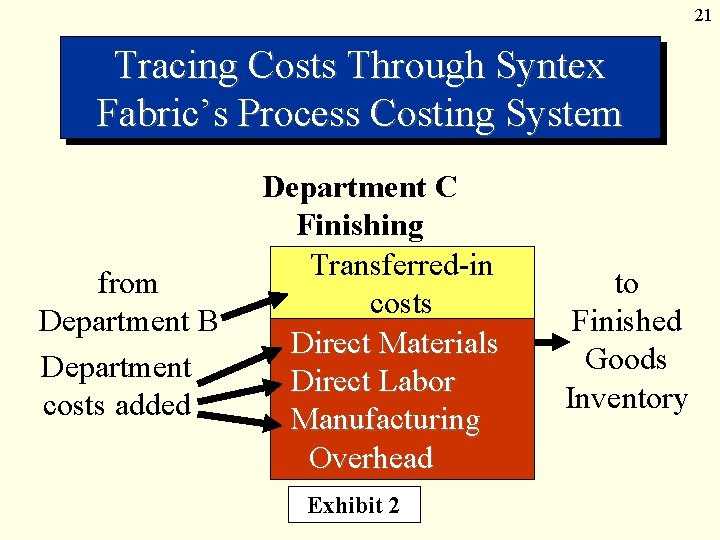 21

Tracing Costs Through Syntex Fabric's Process Costing System

Department C
Finishing

from
Department B

Department
costs added

Transferred-in
costs

Direct Materials
Direct Labor
Manufacturing
Overhead

to
Finished
Goods
Inventory

Exhibit 2